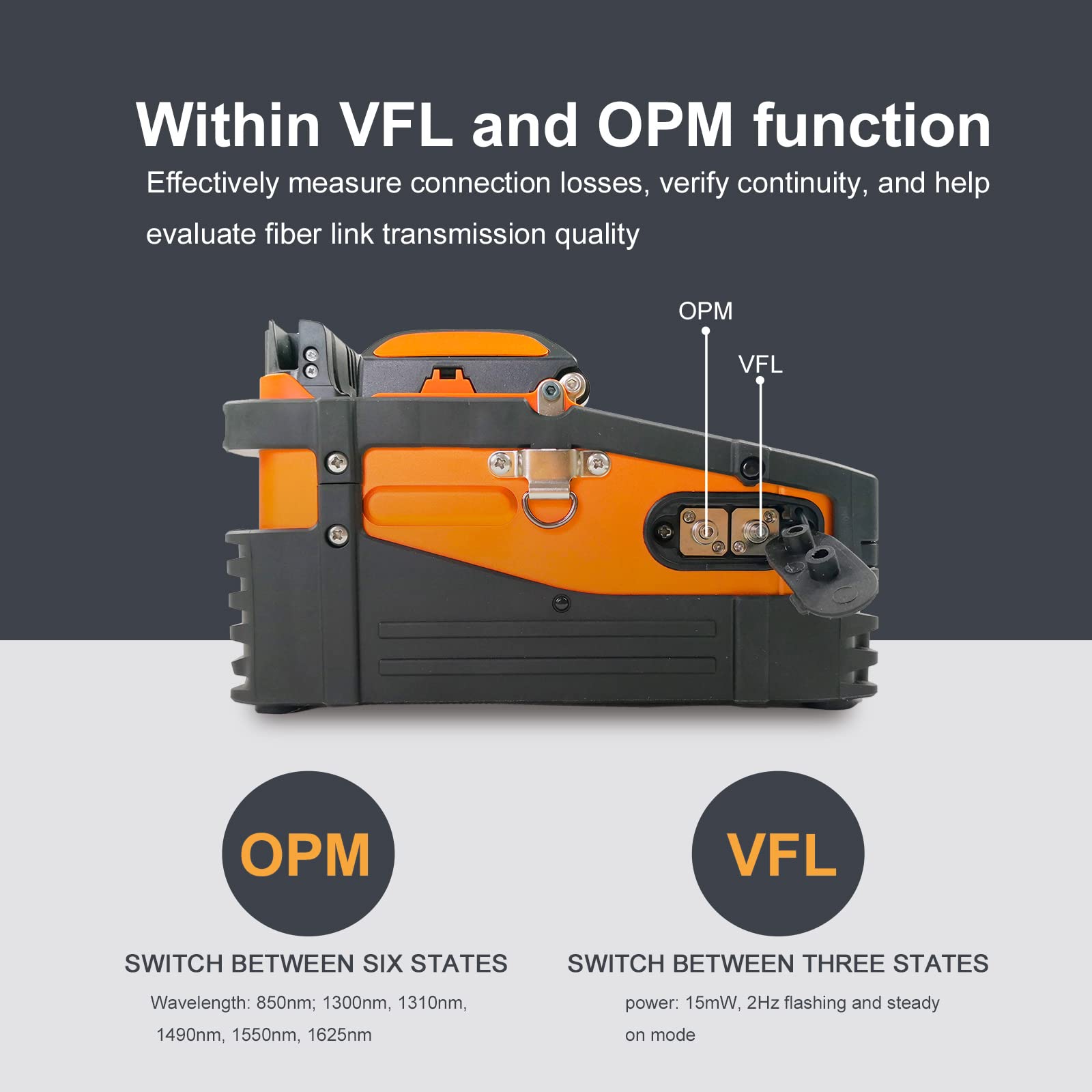 Within VFL and OPM function

Effectively measure connection losses, verify continuity, and help evaluate fiber link transmission quality

OPM

VFL

OPM

SWITCH BETWEEN SIX STATES

Wavelength: 850nm; 1300nm, 1310nm, 1490nm, 1550nm, 1625nm

VFL

SWITCH BETWEEN THREE STATES

power: 15mW, 2Hz flashing and steady on mode